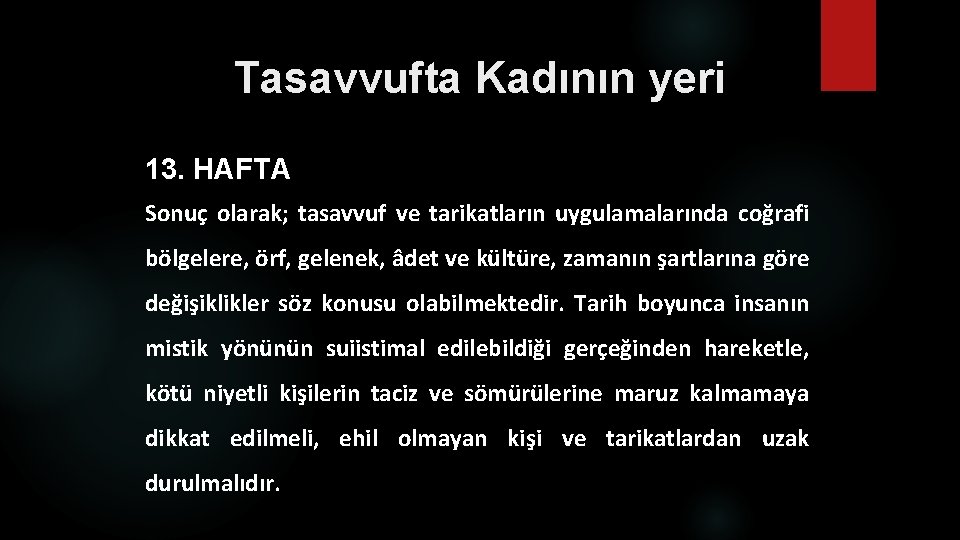 Tasavvufta Kadının yeri

13. HAFTA

Sonuç olarak; tasavvuf ve tarikatların uygulamalarında coğrafi bölgelere, örf, gelenek, âdet ve kültüre, zamanın şartlarına göre değişiklikler söz konusu olabilmektedir. Tarih boyunca insanın mistik yönünün suiistimal edilebildiği gerçeğinden hareketle, kötü niyetli kişilerin taciz ve sömürülerine maruz kalmamaya dikkat edilmeli, ehil olmayan kişi ve tarikatlardan uzak durulmalıdır.